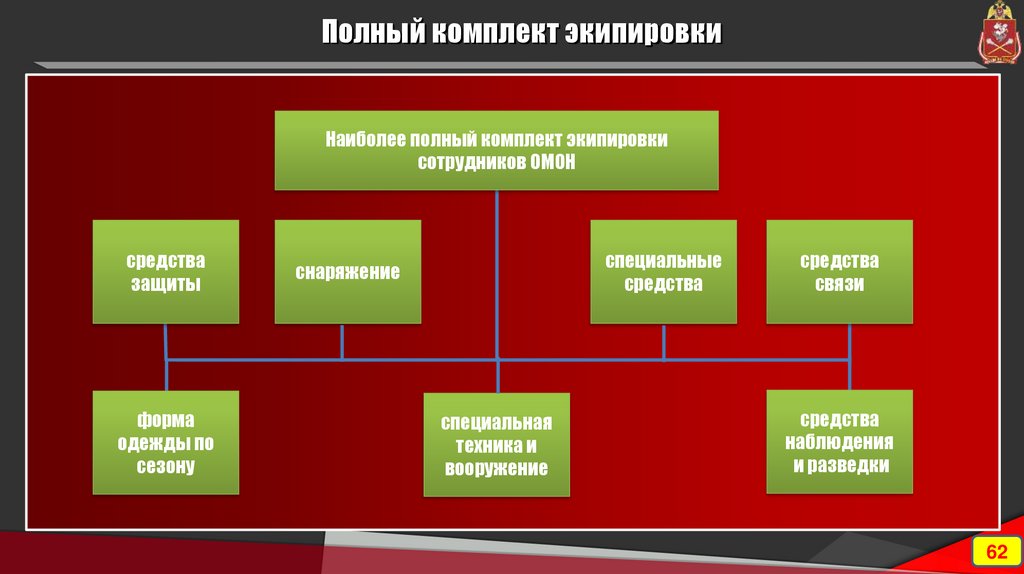 Полный комплект экипировки

Наиболее полный комплект экипировки сотрудников ОМОН

средства защиты

снаряжение

специальные средства

средства связи

форма одежды по сезону

специальная техника и вооружение

средства наблюдения и разведки

62